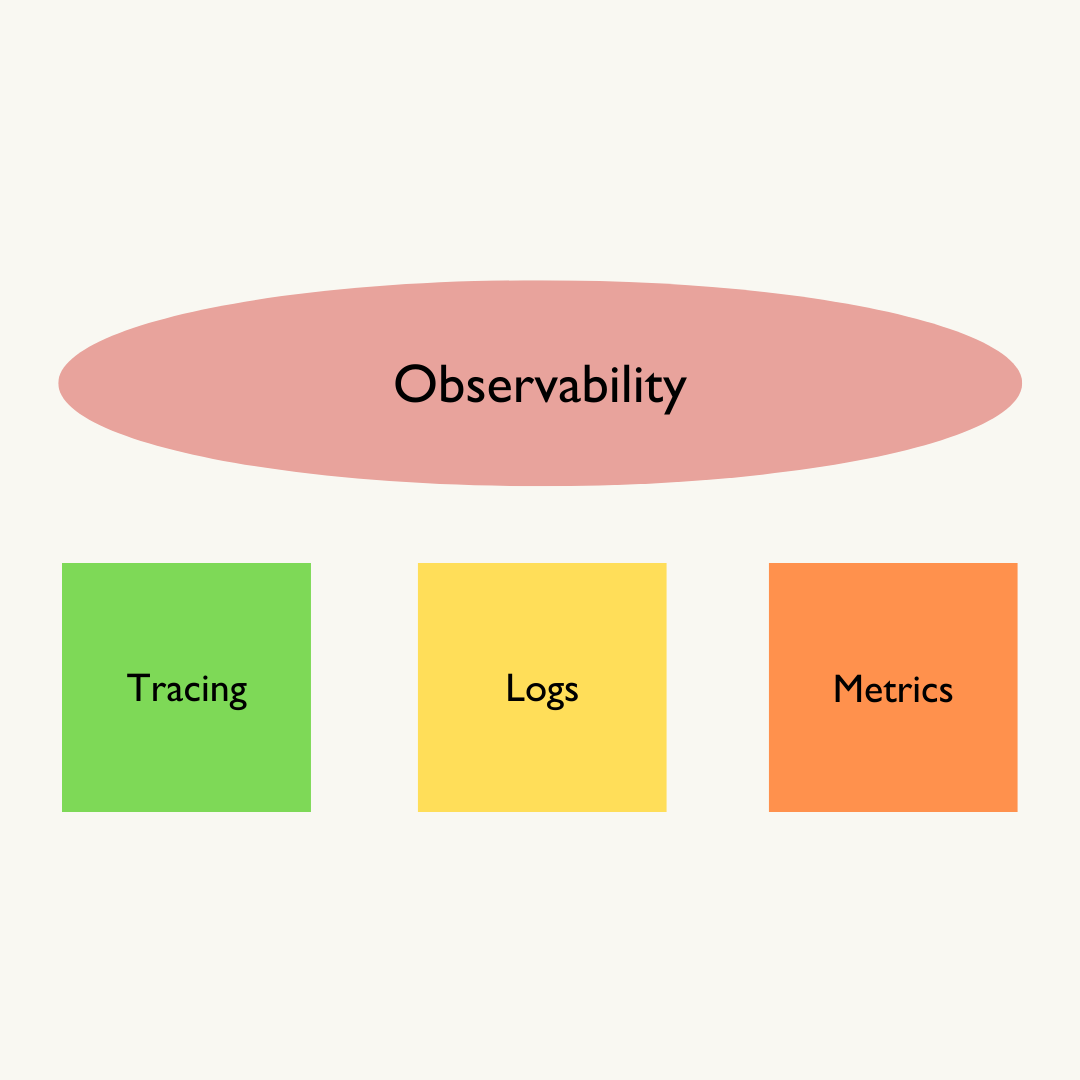 Observability

Tracing

Logs

Metrics